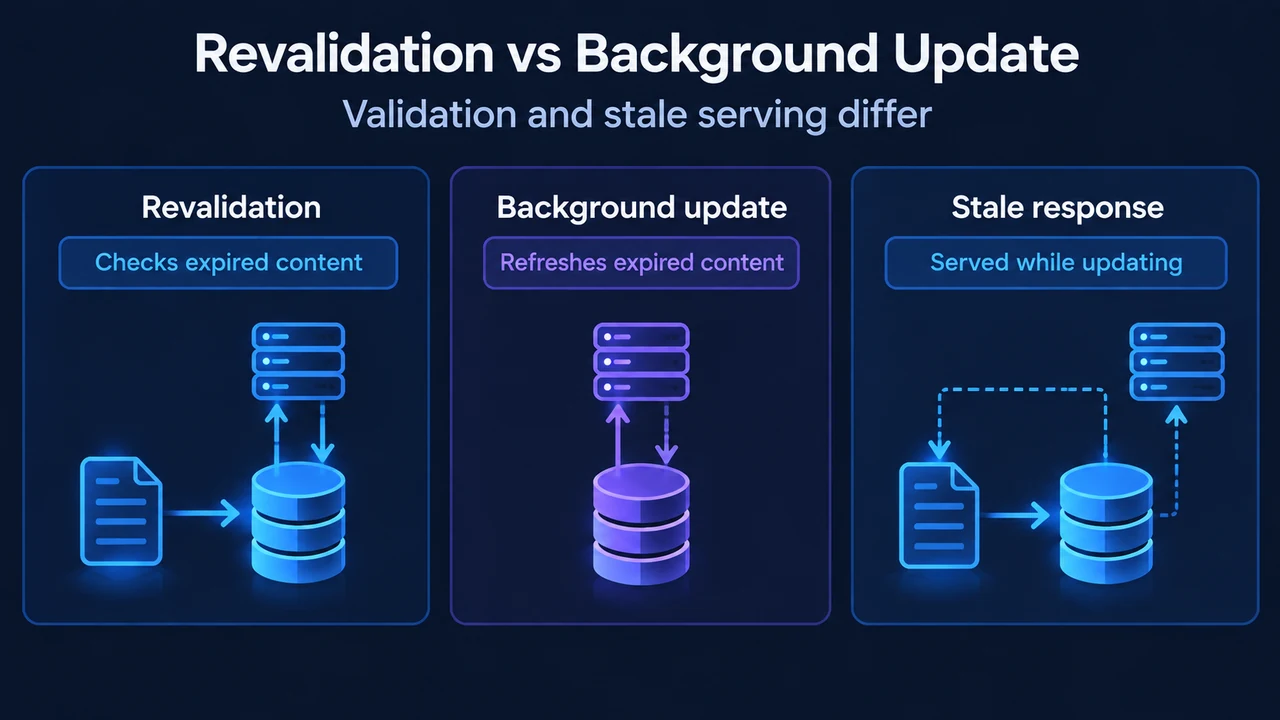 Revalidation vs Background Update

Validation and stale serving differ

Revalidation

Checks expired content

Background update

Refreshes expired content

Stale response

Served while updating